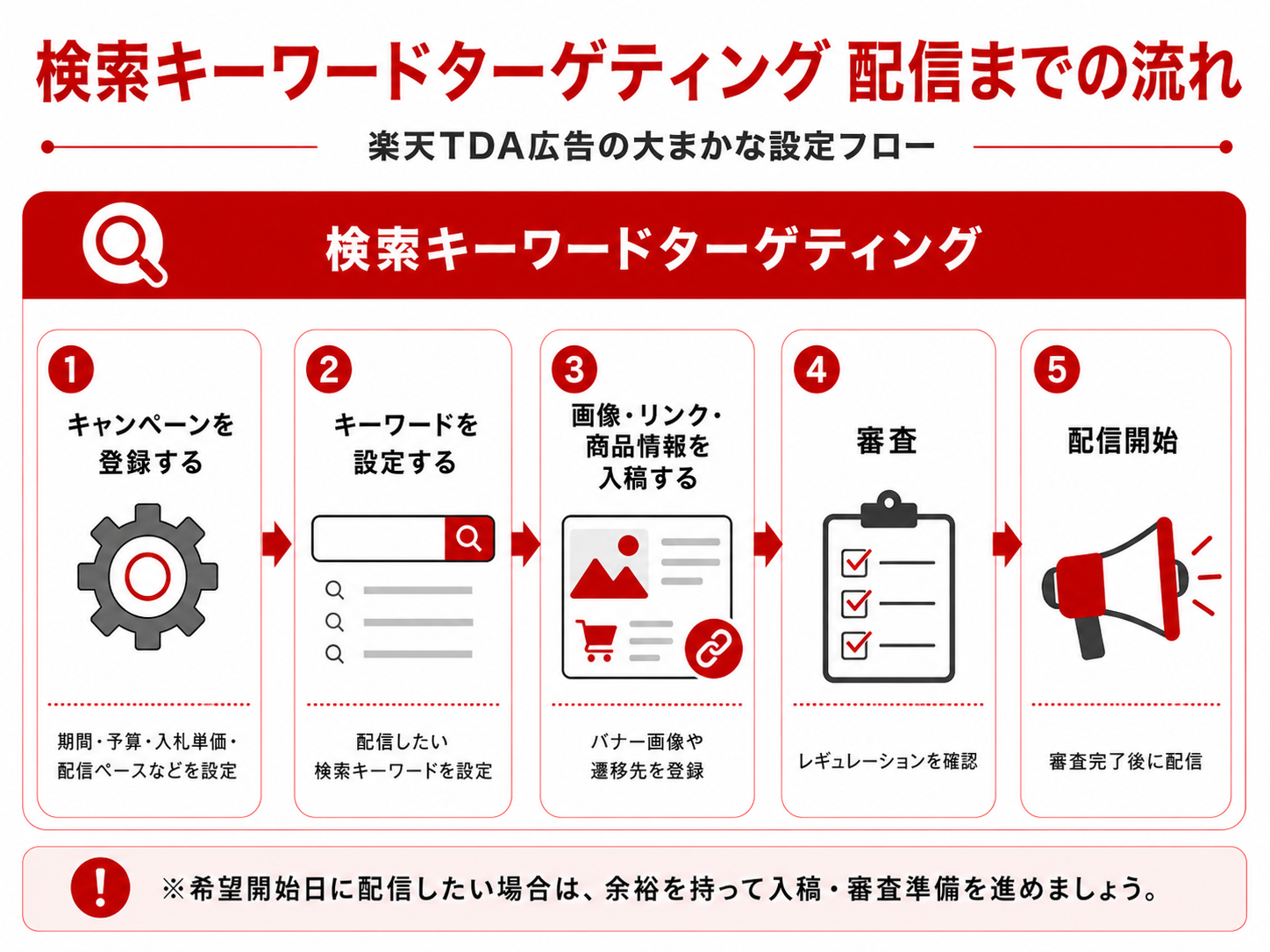 検索キーワードターゲティング 配信までの流れ

楽天TDA広告の大まかな設定フロー

検索キーワードターゲティング

1
キャンペーンを登録する

期間・予算・入札単価・配信ペースなどを設定

2
キーワードを設定する

配信したい検索キーワードを設定

3
画像・リンク・商品情報を入稿する

バナー画像や遷移先を登録

4
審査

レギュレーションを確認

5
配信開始

審査完了後に配信

!
※希望開始日に配信したい場合は、余裕を持って入稿・審査準備を進めましょう。